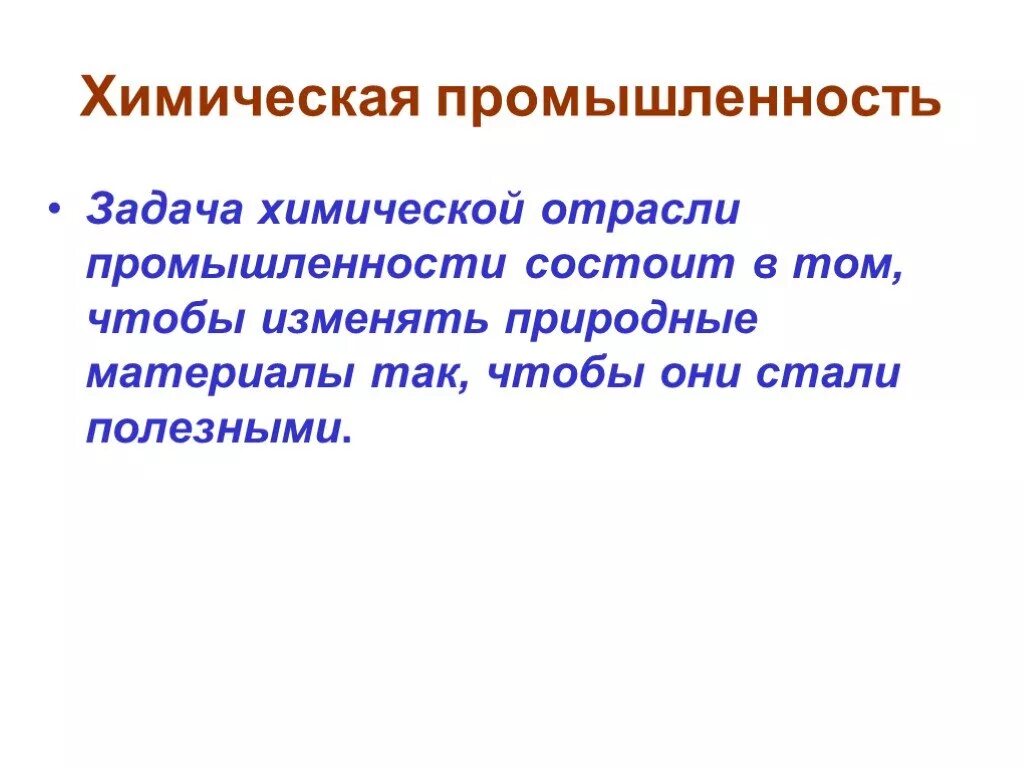 Химическая промышленность

• Задача химической отрасли промышленности состоит в том, чтобы изменять природные материалы так, чтобы они стали полезными.